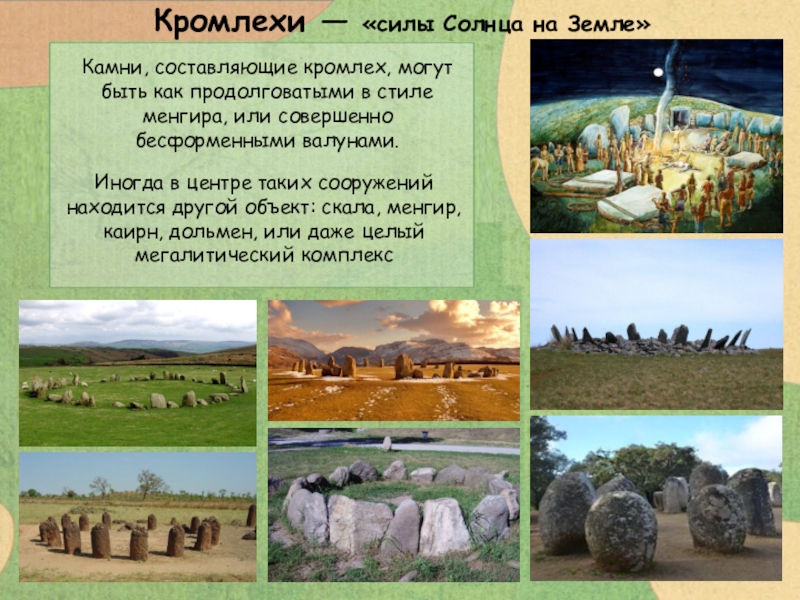 Кромлехи — «силы Солнца на Земле»

Камни, составляющие кромлех, могут быть как продолговатыми в стиле менгира, или совершенно бесформенными валунами.

Иногда в центре таких сооружений находится другой объект: скала, менгир, каирн, дольмен, или даже целый мегалитический комплекс